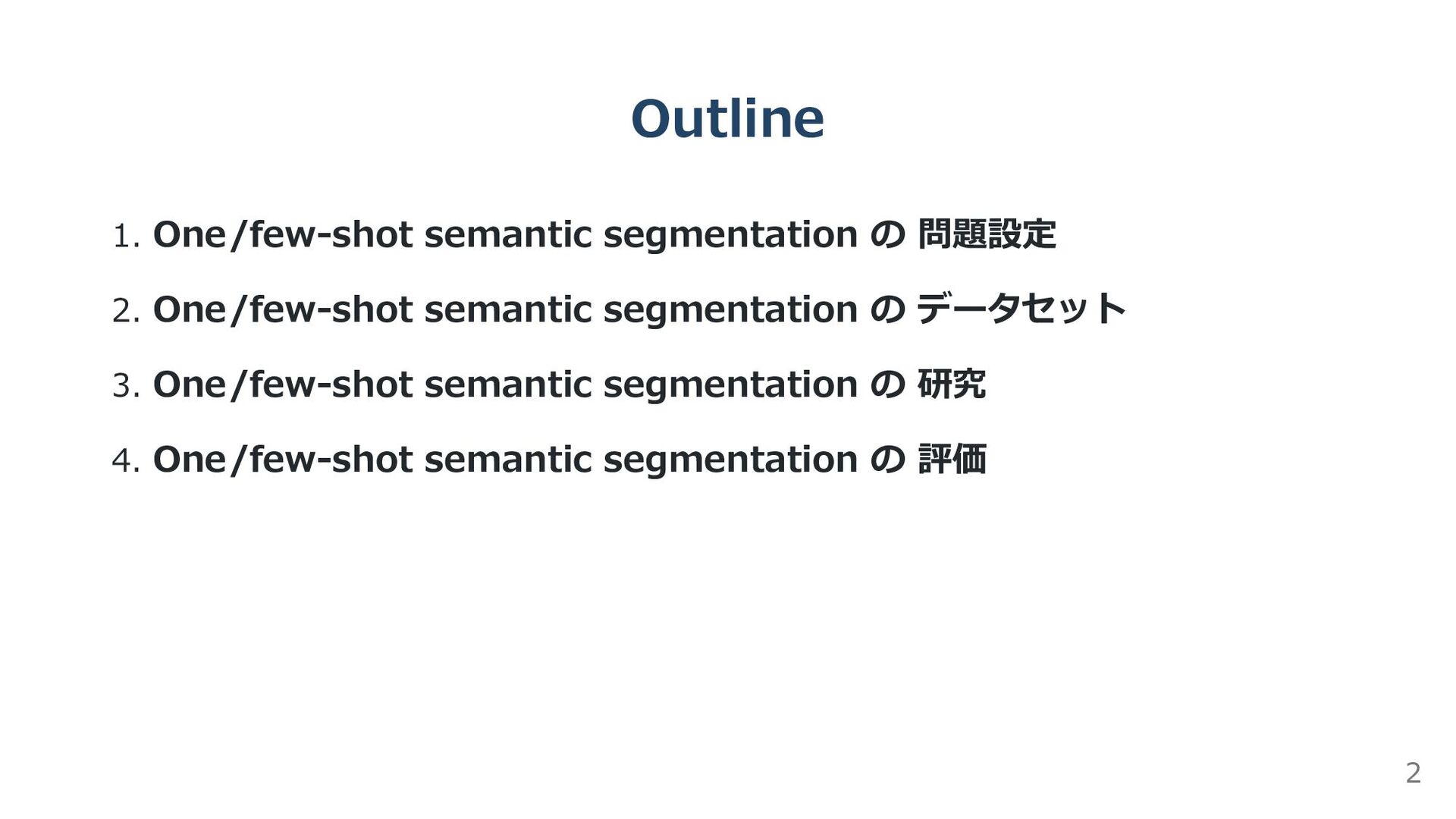 Outline

1. One/few-shot semantic segmentation の 問題設定
2. One/few-shot semantic segmentation の データセット
3. One/few-shot semantic segmentation の 研究
4. One/few-shot semantic segmentation の 評価

2